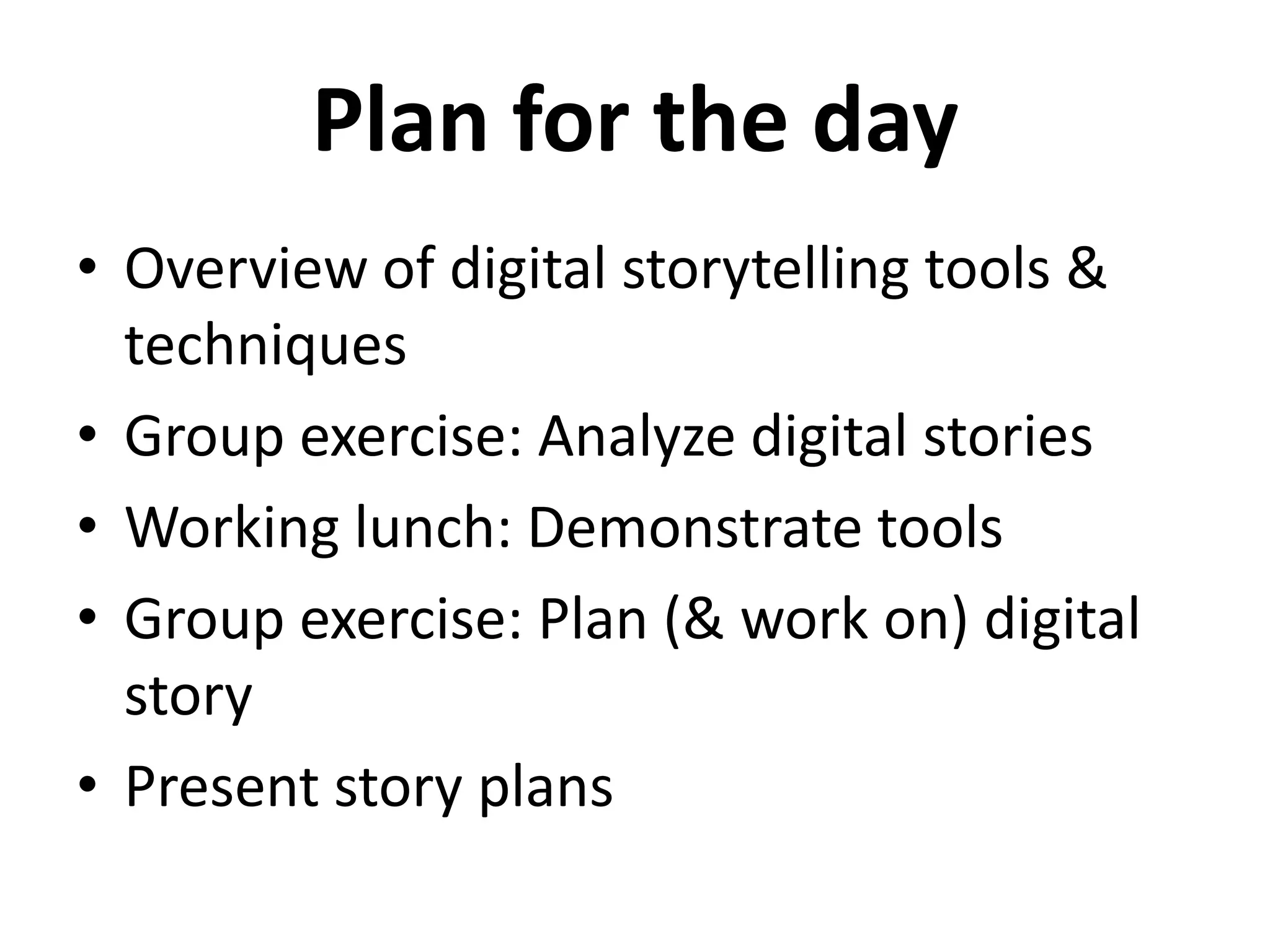 Plan for the day

• Overview of digital storytelling tools & techniques
• Group exercise: Analyze digital stories
• Working lunch: Demonstrate tools
• Group exercise: Plan (& work on) digital story
• Present story plans